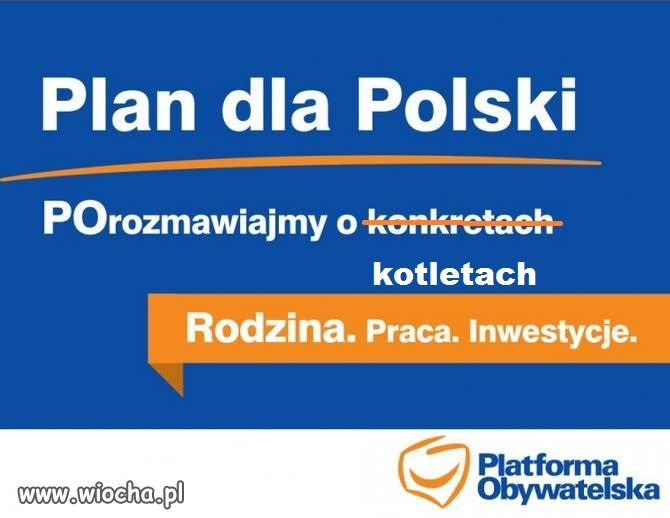 Plan dla Polski

POrozmawiajmy o ~~konkretach~~

kotletach

Rodzina. Praca. Inwestycje.

www.wiocha.pl

Platforma Obywatelska